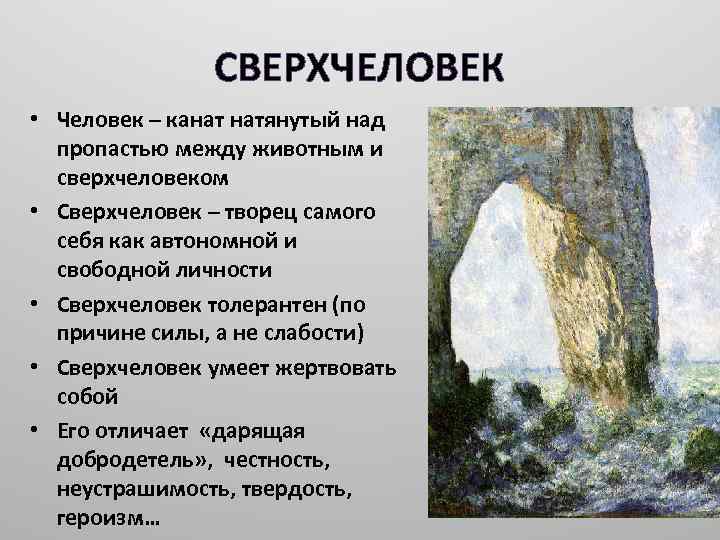 СВЕРХЧЕЛОВЕК

• Человек – канат натянутый над пропастью между животным и сверхчеловеком
• Сверхчеловек – творец самого себя как автономной и свободной личности
• Сверхчеловек толерантен (по причине силы, а не слабости)
• Сверхчеловек умеет жертвовать собой
• Его отличает «дарящая добродетель», честность, неустрашимость, твердость, героизм…